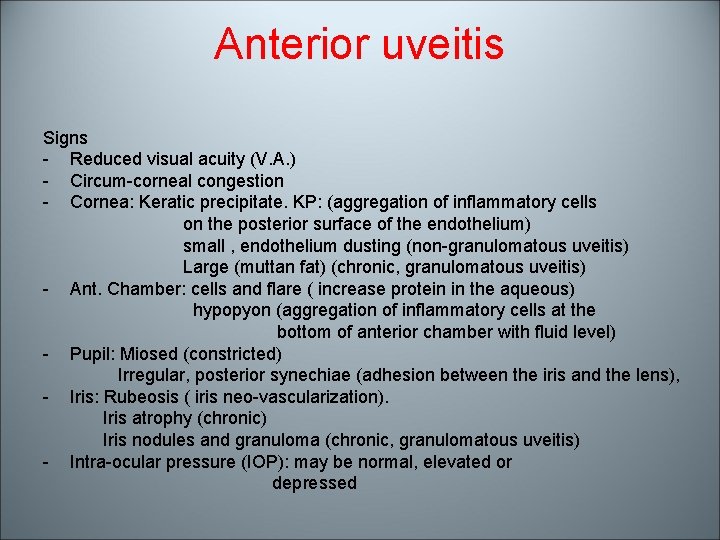 Anterior uveitis

Signs
- Reduced visual acuity (V.A.)
- Circum-corneal congestion
- Cornea: Keratic precipitate. KP: (aggregation of inflammatory cells on the posterior surface of the endothelium)
small , endothelium dusting (non-granulomatous uveitis)
Large (muttan fat) (chronic, granulomatous uveitis)
- Ant. Chamber: cells and flare ( increase protein in the aqueous)
hypopyon (aggregation of inflammatory cells at the bottom of anterior chamber with fluid level)
- Pupil: Miosed (constricted)
Irregular, posterior synechiae (adhesion between the iris and the lens),
- Iris: Rubeosis ( iris neo-vascularization).
Iris atrophy (chronic)
Iris nodules and granuloma (chronic, granulomatous uveitis)
- Intra-ocular pressure (IOP): may be normal, elevated or depressed